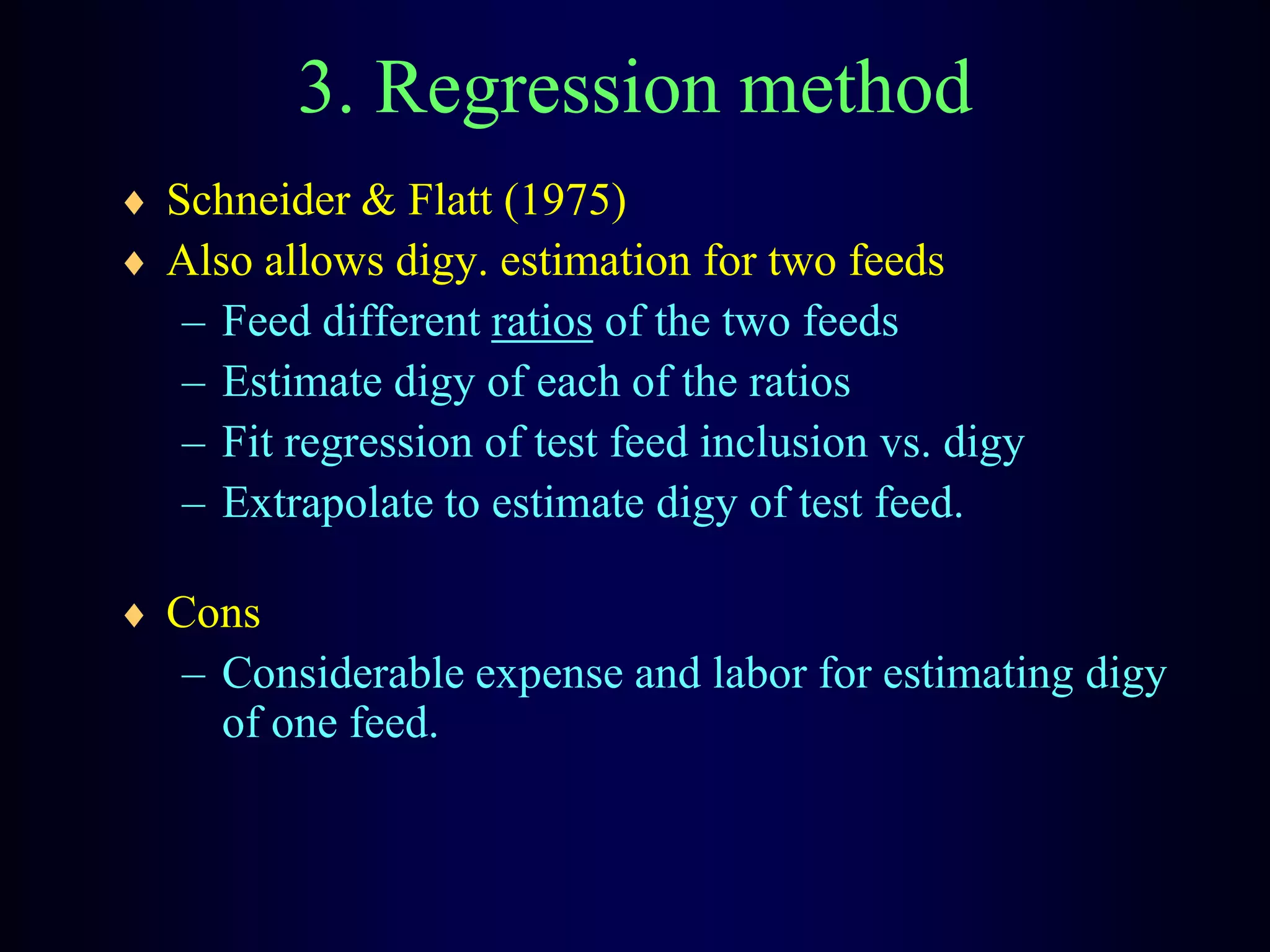 3. Regression method

♦ Schneider & Flatt (1975)
♦ Also allows digy. estimation for two feeds
– Feed different ratios of the two feeds
– Estimate digy of each of the ratios
– Fit regression of test feed inclusion vs. digy
– Extrapolate to estimate digy of test feed.

♦ Cons
– Considerable expense and labor for estimating digy of one feed.